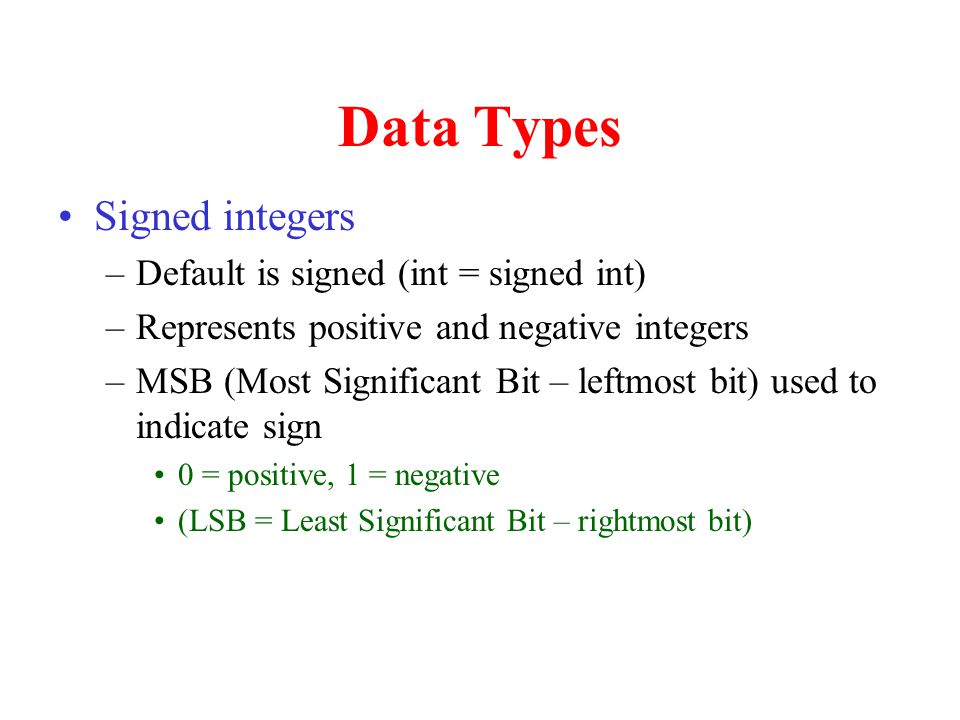 Data Types

• Signed integers
– Default is signed (int = signed int)
– Represents positive and negative integers
– MSB (Most Significant Bit – leftmost bit) used to indicate sign
• 0 = positive, 1 = negative
• (LSB = Least Significant Bit – rightmost bit)